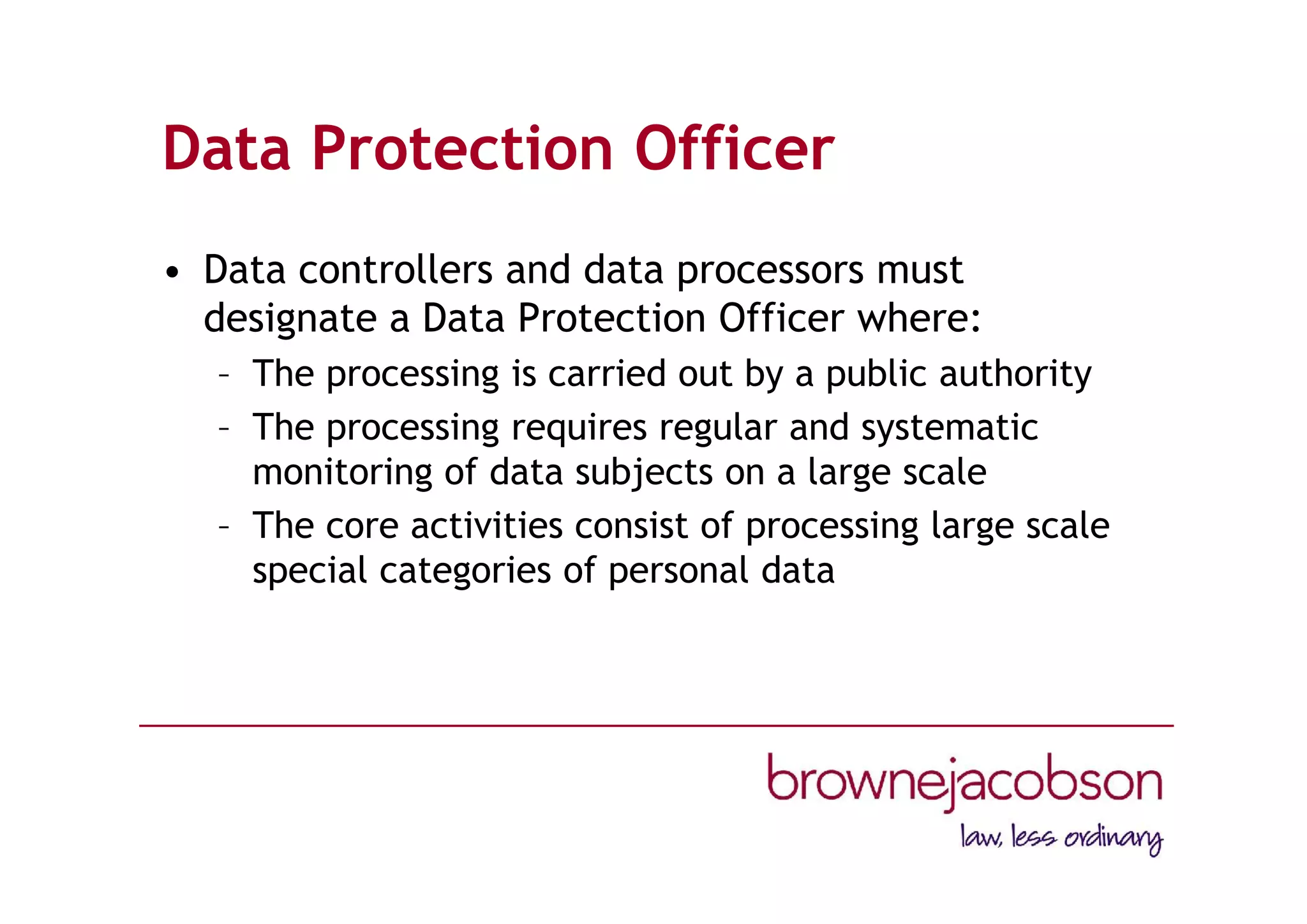 Data Protection Officer

• Data controllers and data processors must designate a Data Protection Officer where:
 – The processing is carried out by a public authority
 – The processing requires regular and systematic monitoring of data subjects on a large scale
 – The core activities consist of processing large scale special categories of personal data

brownejacobson
law, less ordinary